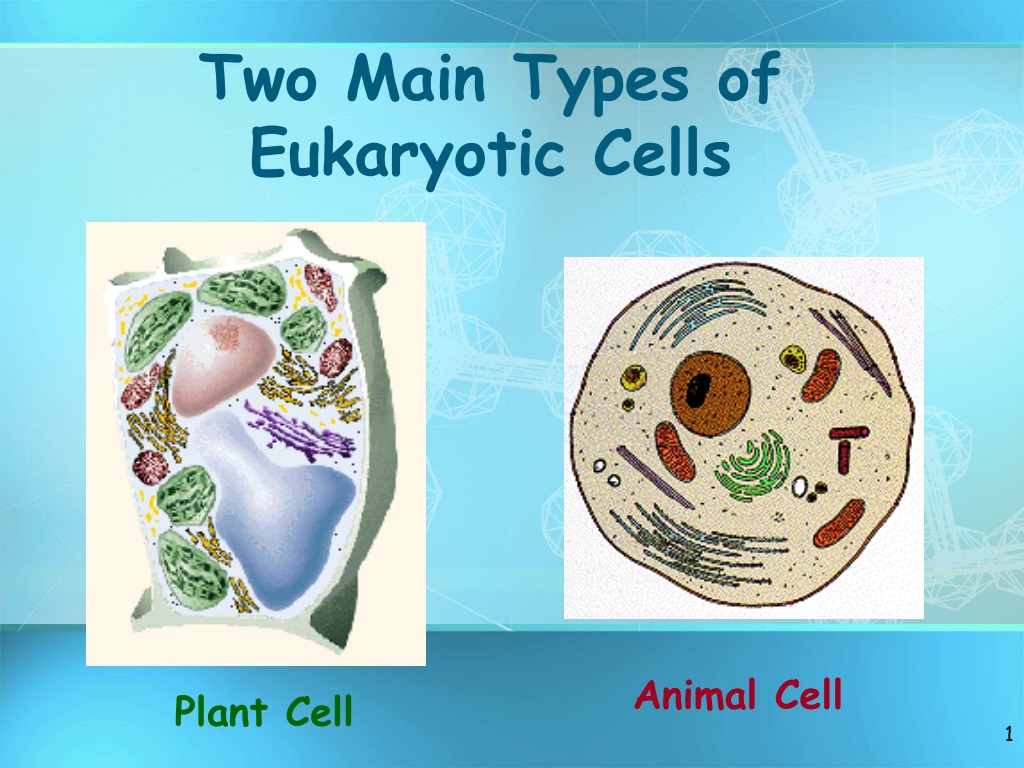 Two Main Types of Eukaryotic Cells

Plant Cell

Animal Cell

1